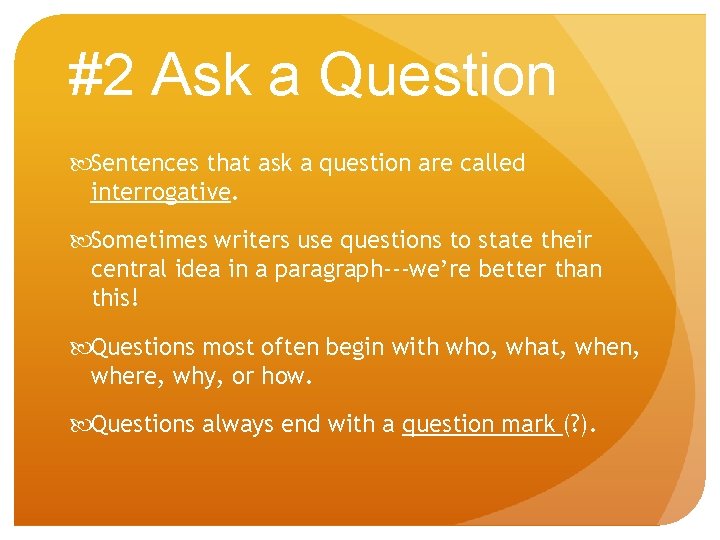 #2 Ask a Question

Sentences that ask a question are called interrogative.

Sometimes writers use questions to state their central idea in a paragraph---we're better than this!

Questions most often begin with who, what, when, where, why, or how.

Questions always end with a question mark (?).